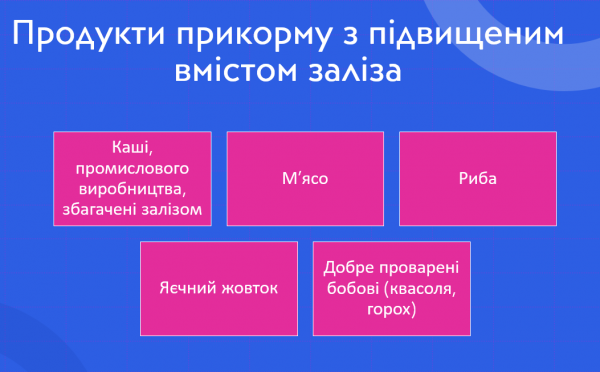 Продукти прикорму з підвищеним вмістом заліза

Каші, промислового виробництва, збагачені залізом

М’ясо

Риба

Яєчний жовток

Добре проварені бобові (квасоля, горох)